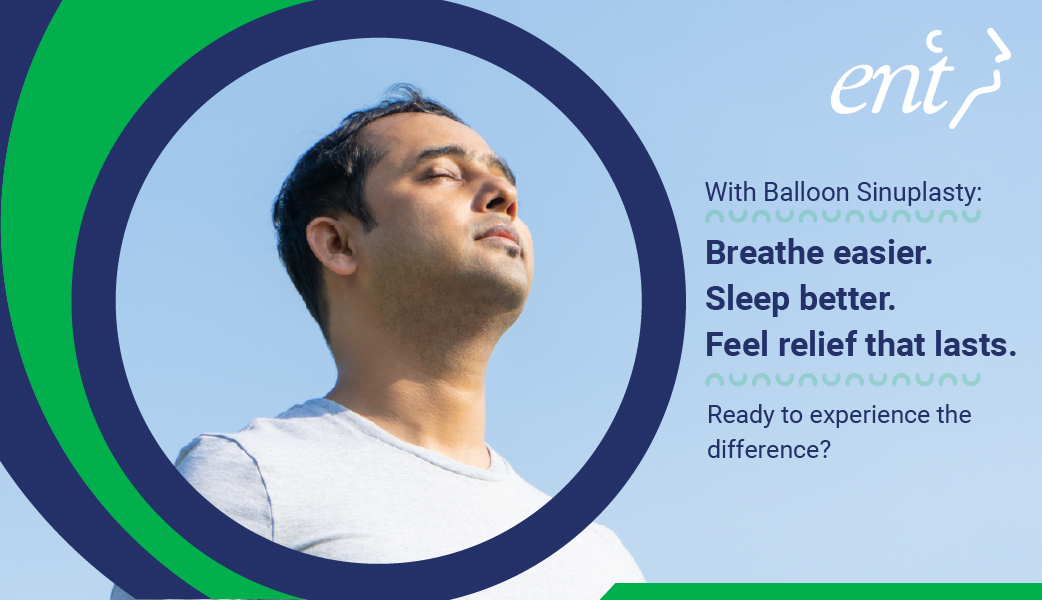 ent

With Balloon Sinuplasty:

Breathe easier.
Sleep better.
Feel relief that lasts.

Ready to experience the difference?